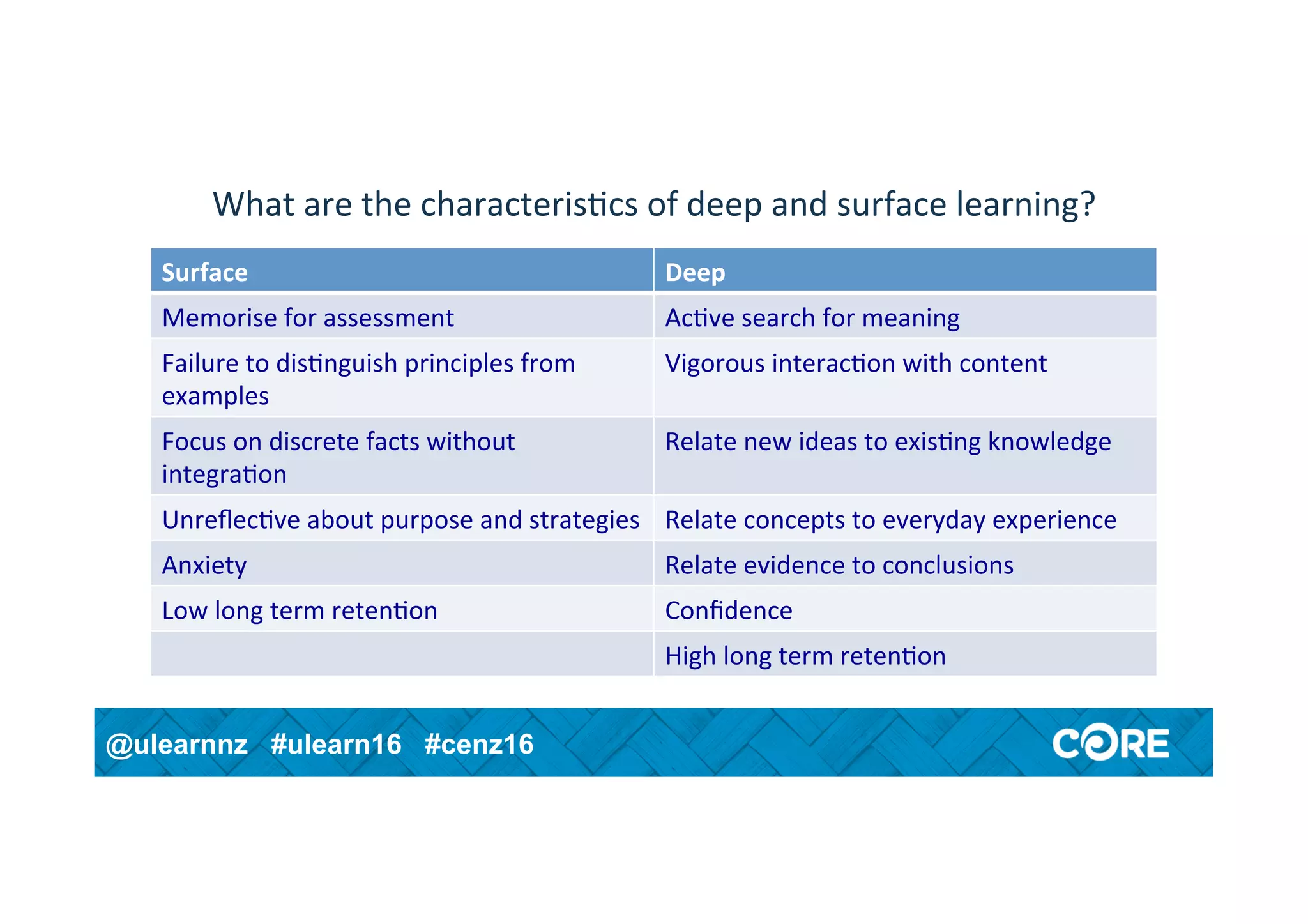 What are the characteristics of deep and surface learning?

| Surface | Deep |
|---|---|
| Memorise for assessment | Active search for meaning |
| Failure to distinguish principles from examples | Vigorous interaction with content |
| Focus on discrete facts without integration | Relate new ideas to existing knowledge |
| Unreflective about purpose and strategies | Relate concepts to everyday experience |
| Anxiety | Relate evidence to conclusions |
| Low long term retention | Confidence |
| | High long term retention |

@ulearnnz #ulearn16 #cenz16

CORE